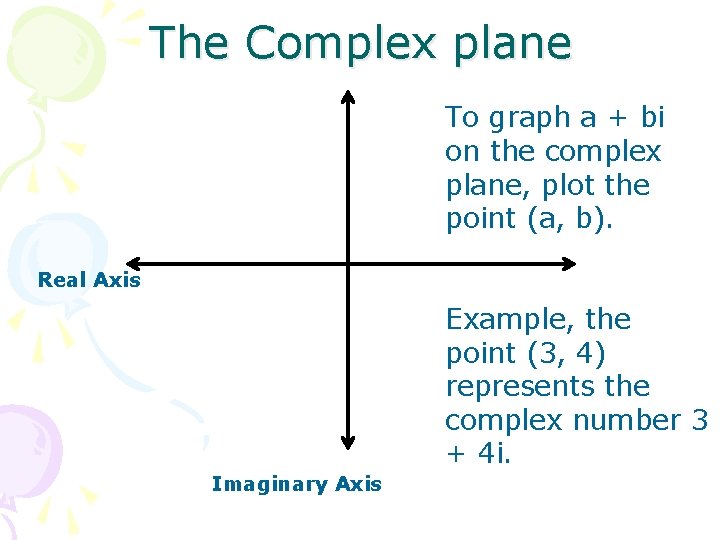 The Complex plane

To graph a + bi on the complex plane, plot the point (a, b).

Real Axis

Example, the point (3, 4) represents the complex number 3 + 4i.

Imaginary Axis